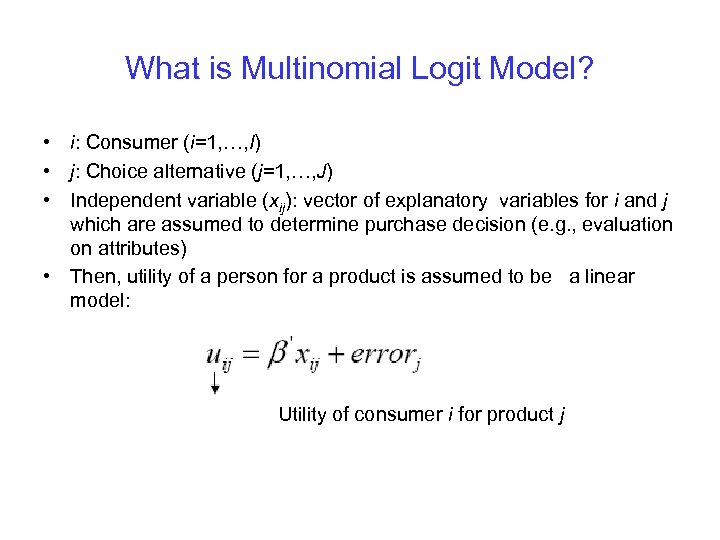 What is Multinomial Logit Model?

• $i$: Consumer ($i$=1,…,$I$)
• $j$: Choice alternative ($j$=1,…,$J$)
• Independent variable ($x_{ij}$): vector of explanatory variables for $i$ and $j$ which are assumed to determine purchase decision (e.g., evaluation on attributes)
• Then, utility of a person for a product is assumed to be a linear model:

$u_{ij} = \beta' x_{ij} + error_j$

Utility of consumer $i$ for product $j$